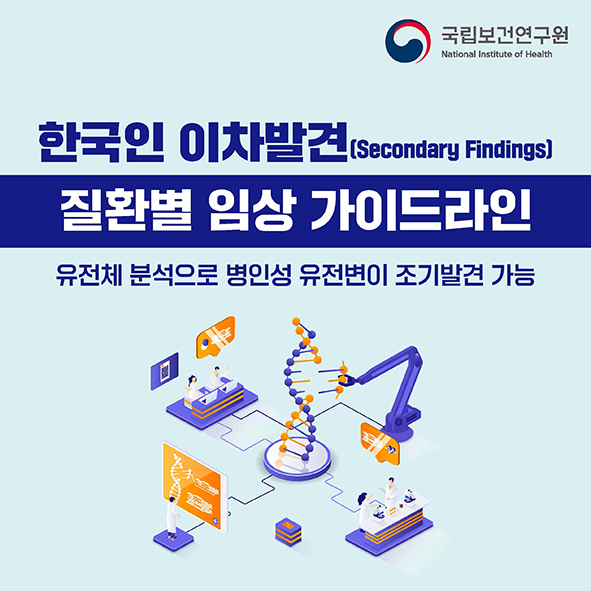 국립보건연구원
National Institute of Health

한국인 이차발견(Secondary Findings)

질환별 임상 가이드라인

유전체 분석으로 병인성 유전변이 조기발견 가능